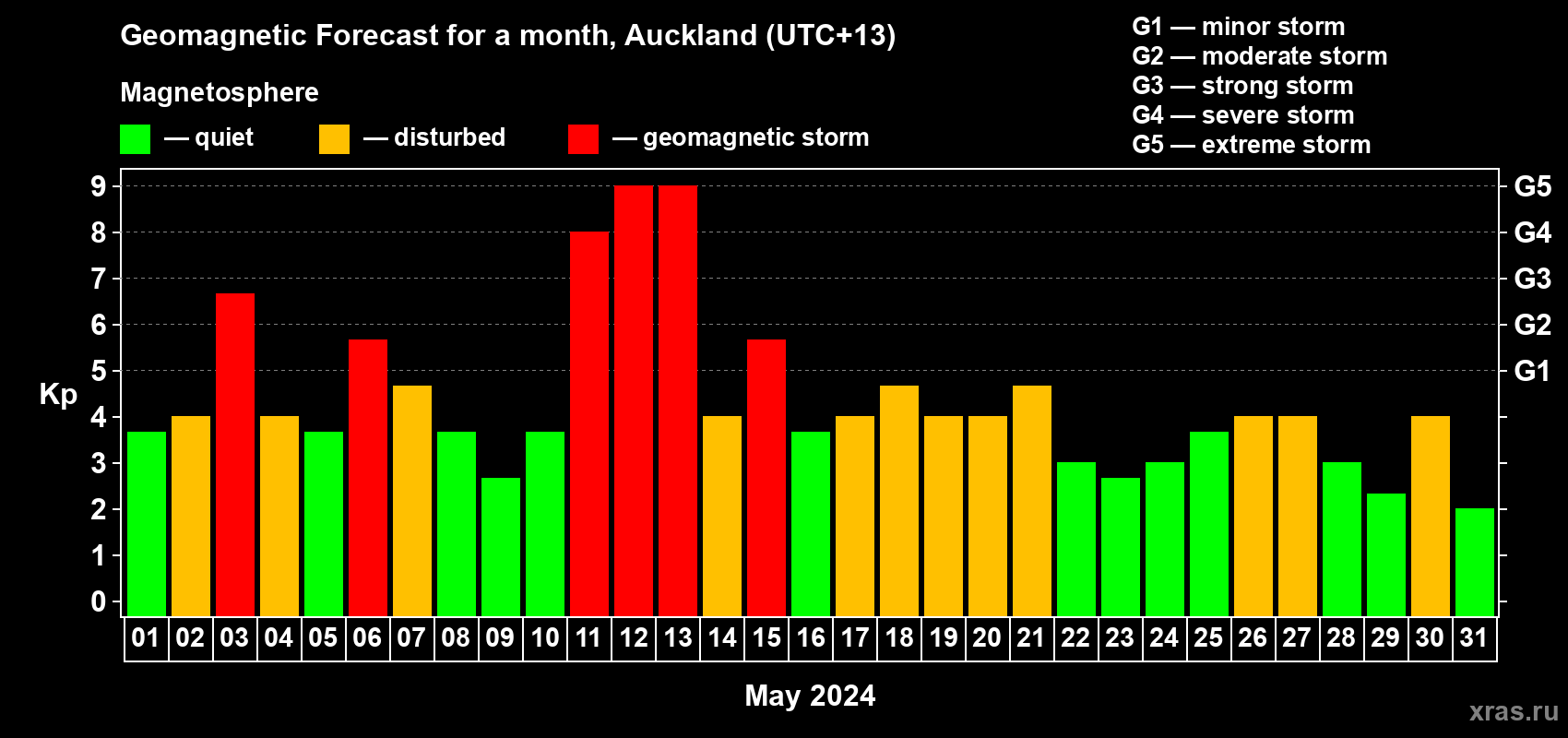 Geomagnetic Forecast for a month, Auckland (UTC+13)

Magnetosphere

— quiet — disturbed — geomagnetic storm

G1 — minor storm
G2 — moderate storm
G3 — strong storm
G4 — severe storm
G5 — extreme storm

Kp

9
8
7
6
5
4
3
2
1
0

G5
G4
G3
G2
G1

01 02 03 04 05 06 07 08 09 10 11 12 13 14 15 16 17 18 19 20 21 22 23 24 25 26 27 28 29 30 31

May 2024

xras.ru